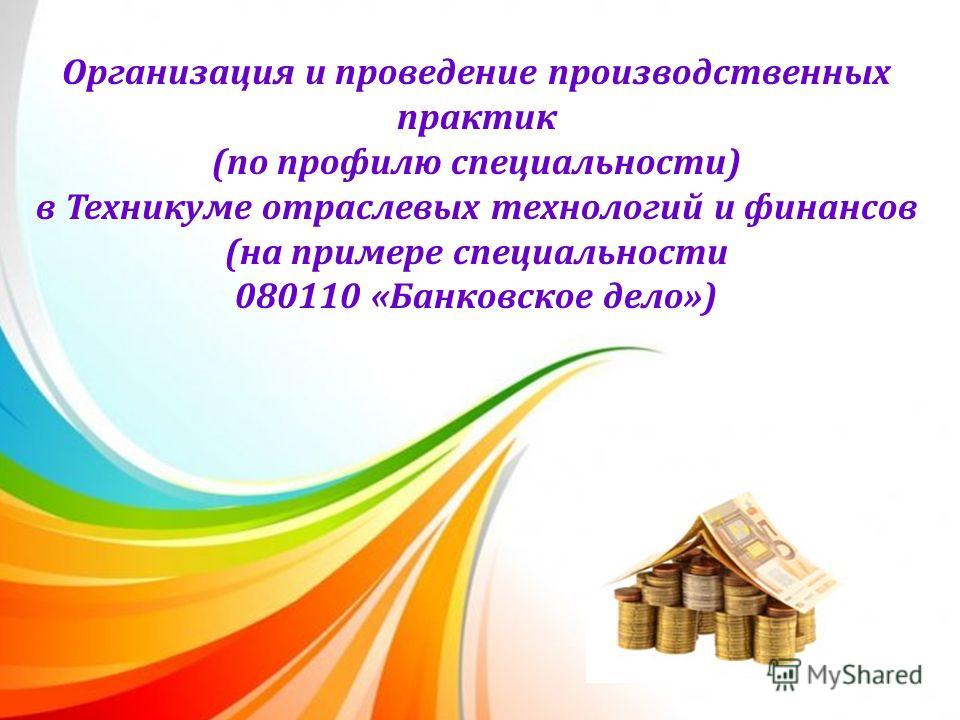 Организация и проведение производственных практик
(по профилю специальности)
в Техникуме отраслевых технологий и финансов
(на примере специальности
080110 «Банковское дело»)

50

MyShared